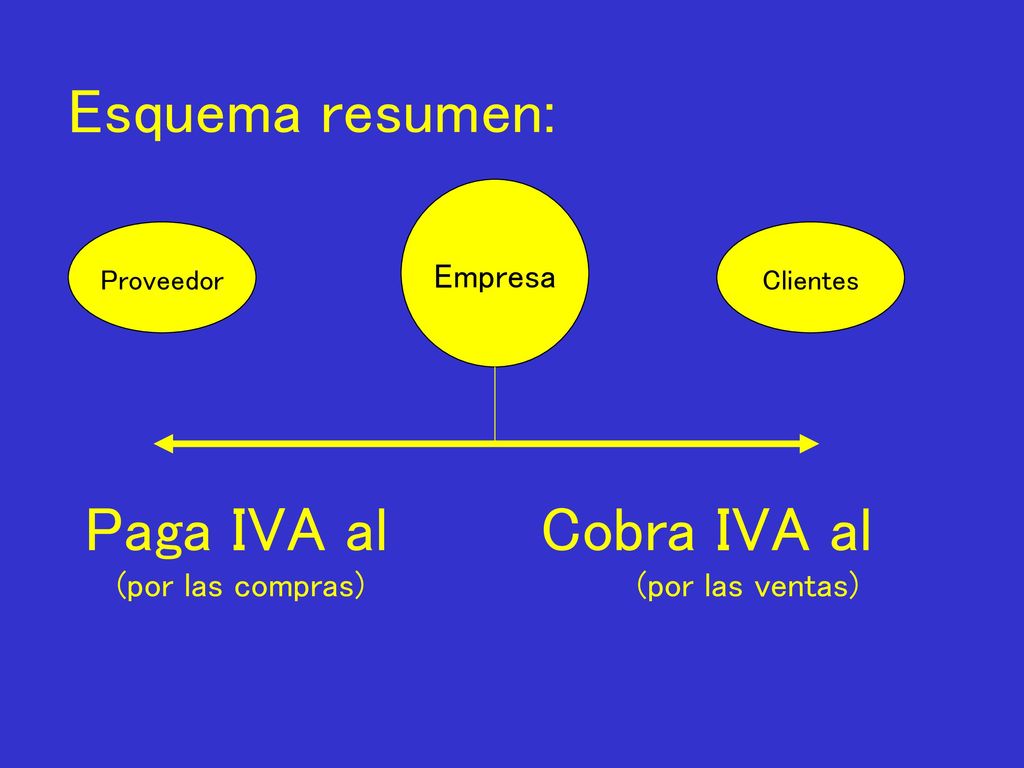 Esquema resumen:

Proveedor

Empresa

Clientes

Paga IVA al
(por las compras)

Cobra IVA al
(por las ventas)